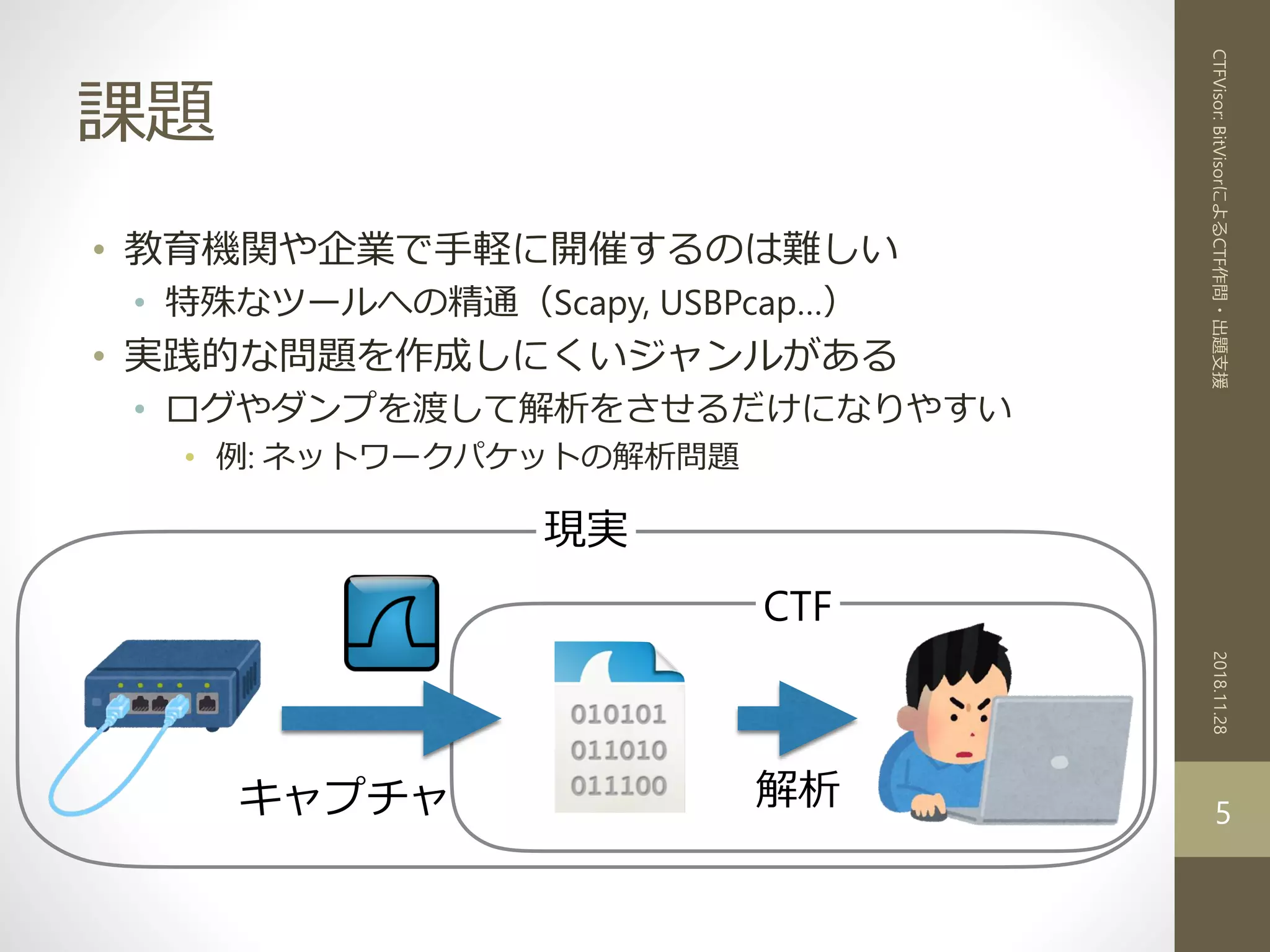 課題

• 教育機関や企業で手軽に開催するのは難しい
  • 特殊なツールへの精通（Scapy, USBPcap…）
• 実践的な問題を作成しにくいジャンルがある
  • ログやダンプを渡して解析をさせるだけになりやすい
    • 例: ネットワークパケットの解析問題

現実

CTF

010101
011010
011100

キャプチャ

解析

CTFVisor: BitVisorによるCTF作問・出題支援

2018.11.28

5